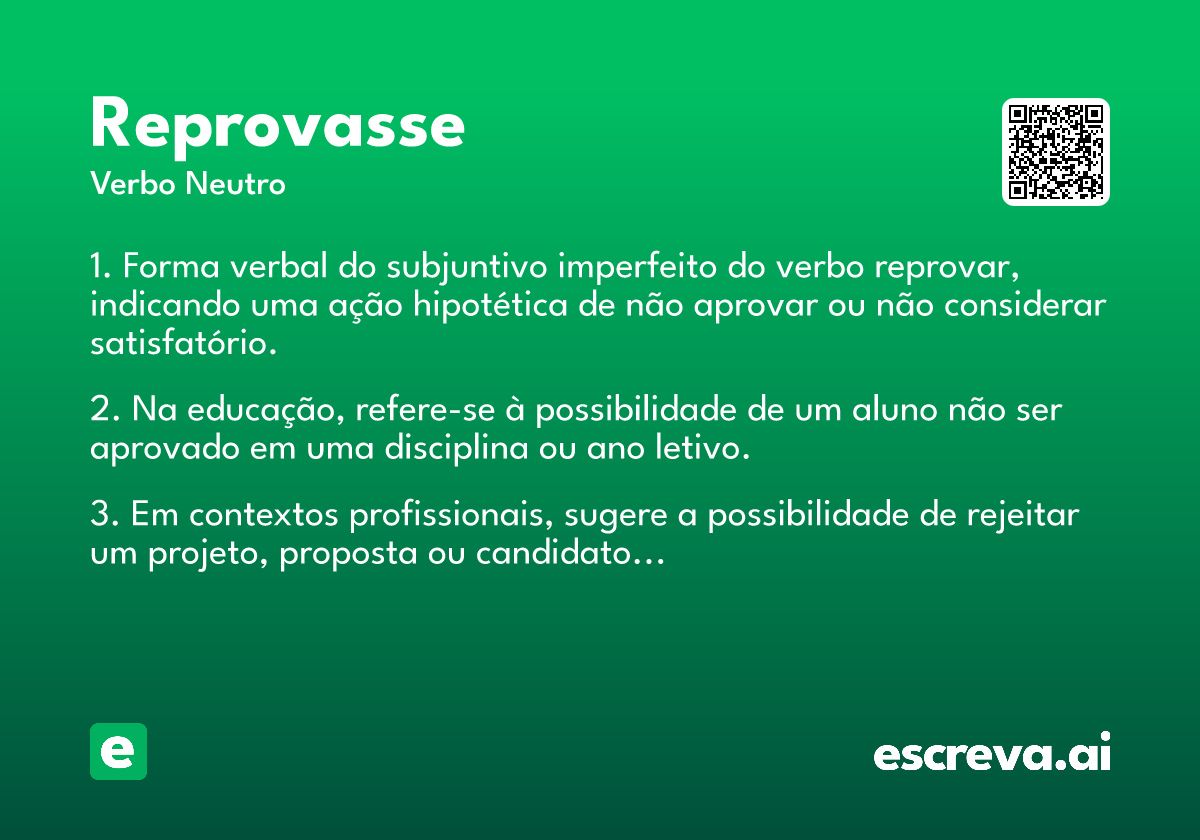 Reprovasse
Verbo Neutro

1. Forma verbal do subjuntivo imperfeito do verbo reprovar, indicando uma ação hipotética de não aprovar ou não considerar satisfatório.

2. Na educação, refere-se à possibilidade de um aluno não ser aprovado em uma disciplina ou ano letivo.

3. Em contextos profissionais, sugere a possibilidade de rejeitar um projeto, proposta ou candidato...

e

escreva.ai